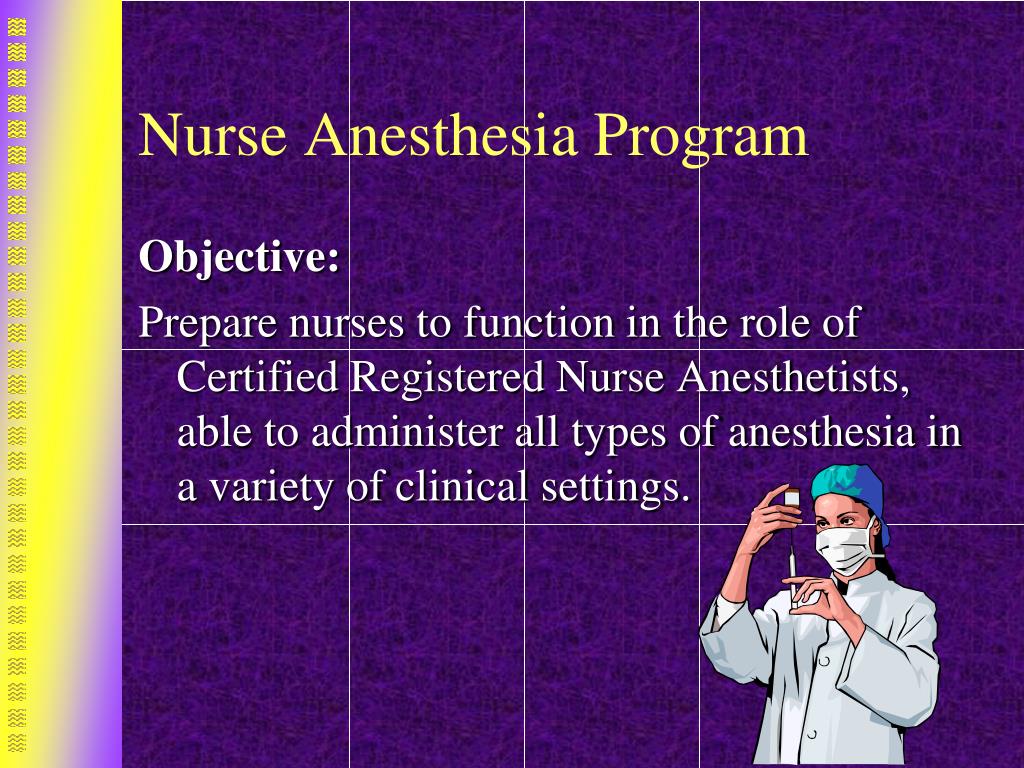 Nurse Anesthesia Program

Objective:

Prepare nurses to function in the role of Certified Registered Nurse Anesthetists, able to administer all types of anesthesia in a variety of clinical settings.